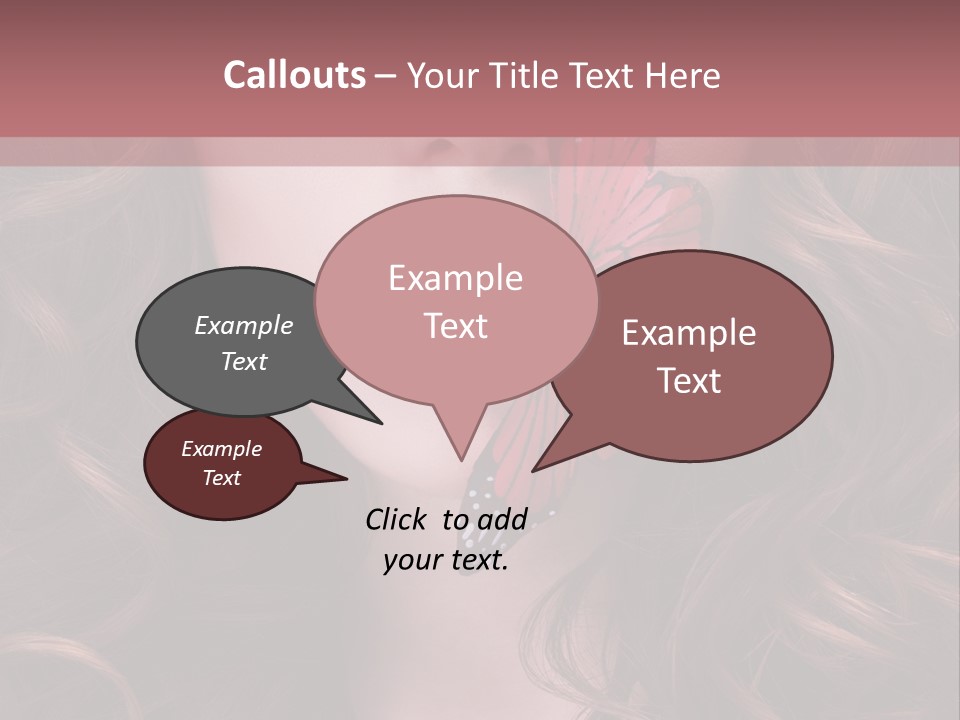 Callouts – Your Title Text Here

Example Text

Example Text

Example Text

Example Text

Click to add your text.